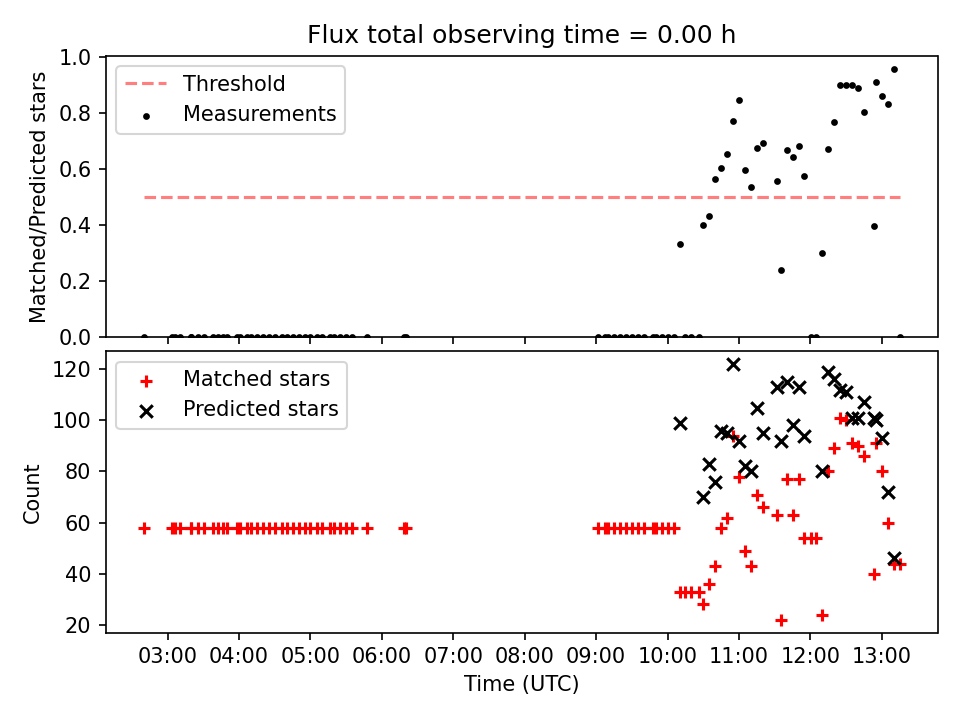 Flux total observing time = 0.00 h

Threshold
Measurements

Matched/Predicted stars

1.0
0.8
0.6
0.4
0.2
0.0

Matched stars
Predicted stars

Count

120
100
80
60
40
20

03:00 04:00 05:00 06:00 07:00 08:00 09:00 10:00 11:00 12:00 13:00

Time (UTC)